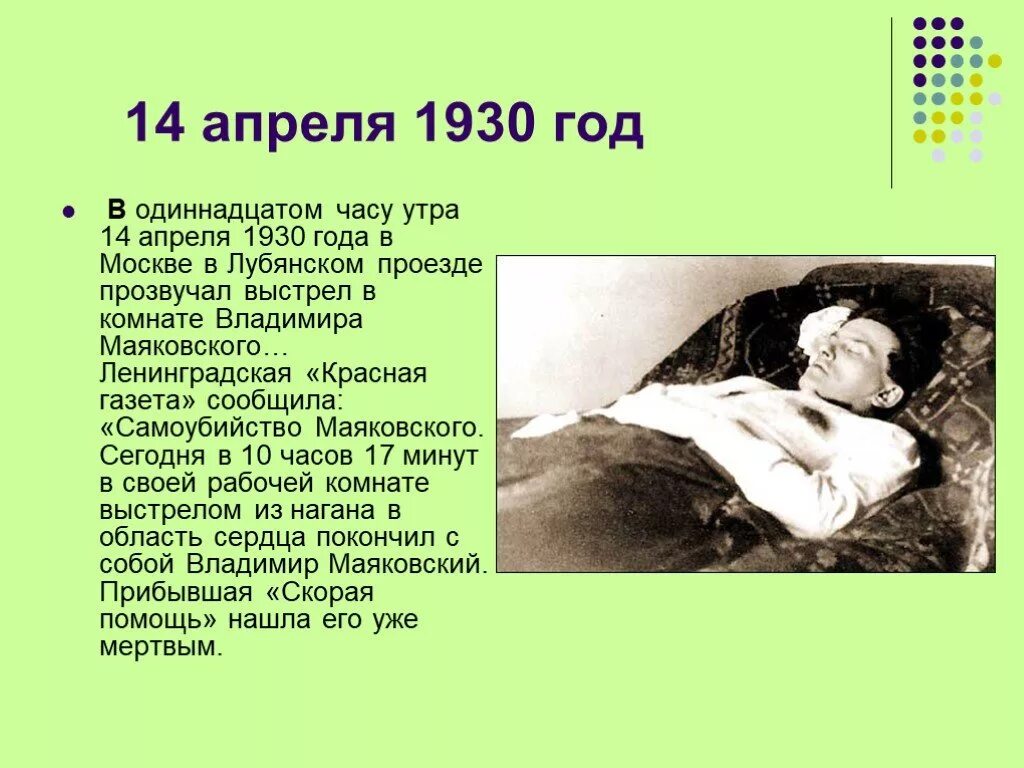 14 апреля 1930 год

В одиннадцатом часу утра 14 апреля 1930 года в Москве в Лубянском проезде прозвучал выстрел в комнате Владимира Маяковского… Ленинградская «Красная газета» сообщила: «Самоубийство Маяковского. Сегодня в 10 часов 17 минут в своей рабочей комнате выстрелом из нагана в область сердца покончил с собой Владимир Маяковский. Прибывшая «Скорая помощь» нашла его уже мертвым.